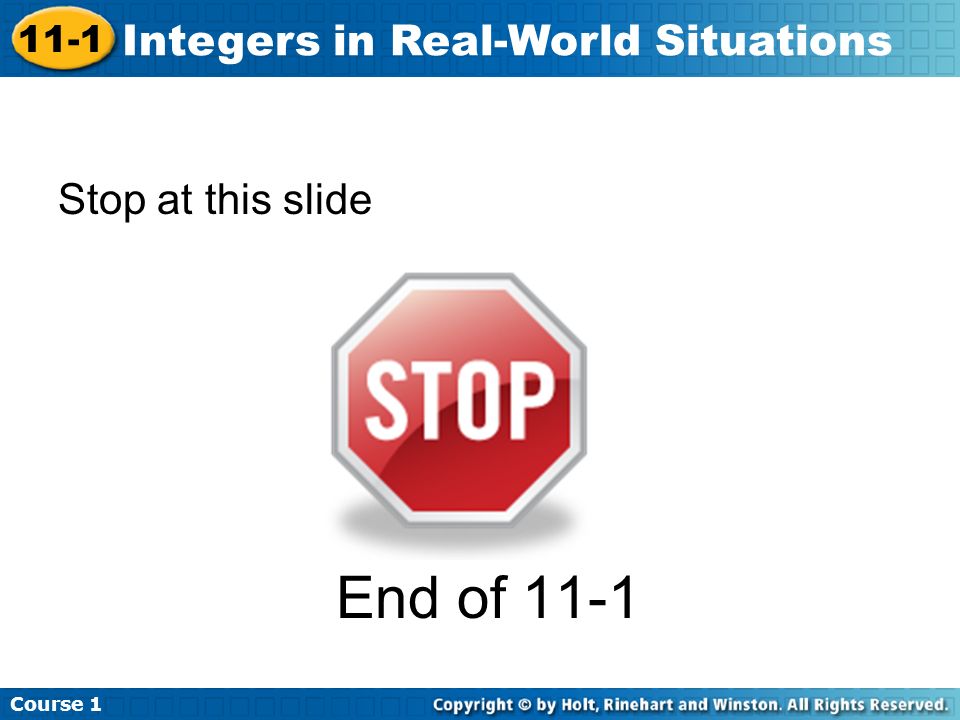 11-1 Integers in Real-World Situations

Stop at this slide

STOP

End of 11-1

Course 1

Copyright © by Holt, Rinehart and Winston. All Rights Reserved.